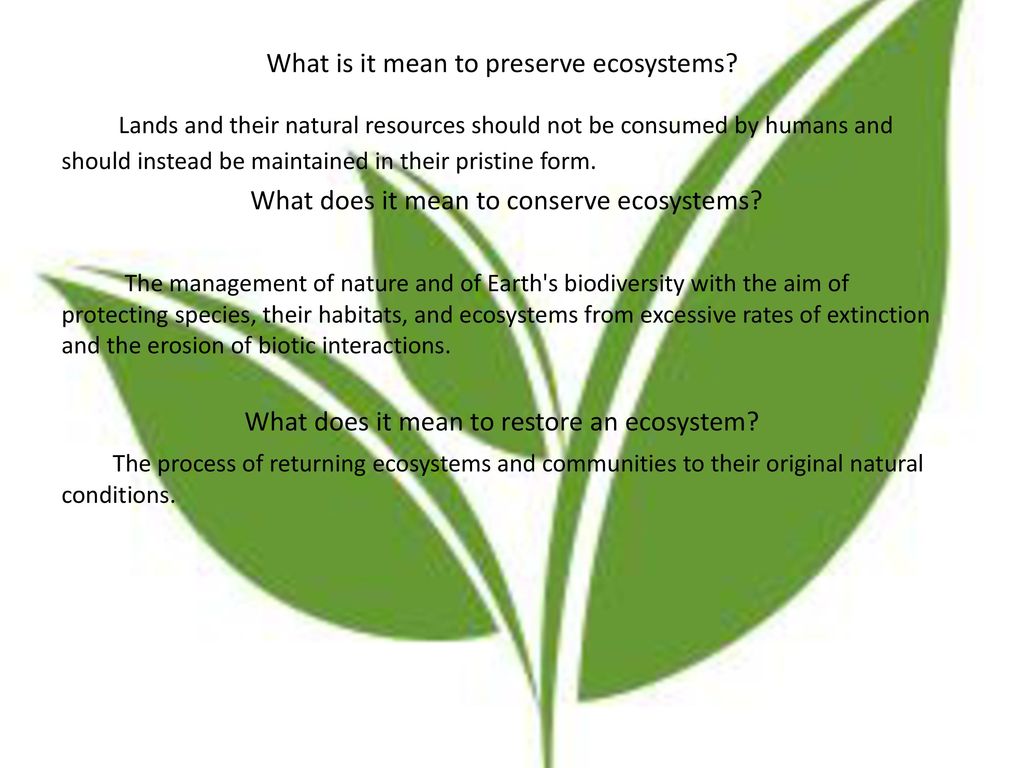 What is it mean to preserve ecosystems?

Lands and their natural resources should not be consumed by humans and should instead be maintained in their pristine form.

What does it mean to conserve ecosystems?

The management of nature and of Earth's biodiversity with the aim of protecting species, their habitats, and ecosystems from excessive rates of extinction and the erosion of biotic interactions.

What does it mean to restore an ecosystem?

The process of returning ecosystems and communities to their original natural conditions.